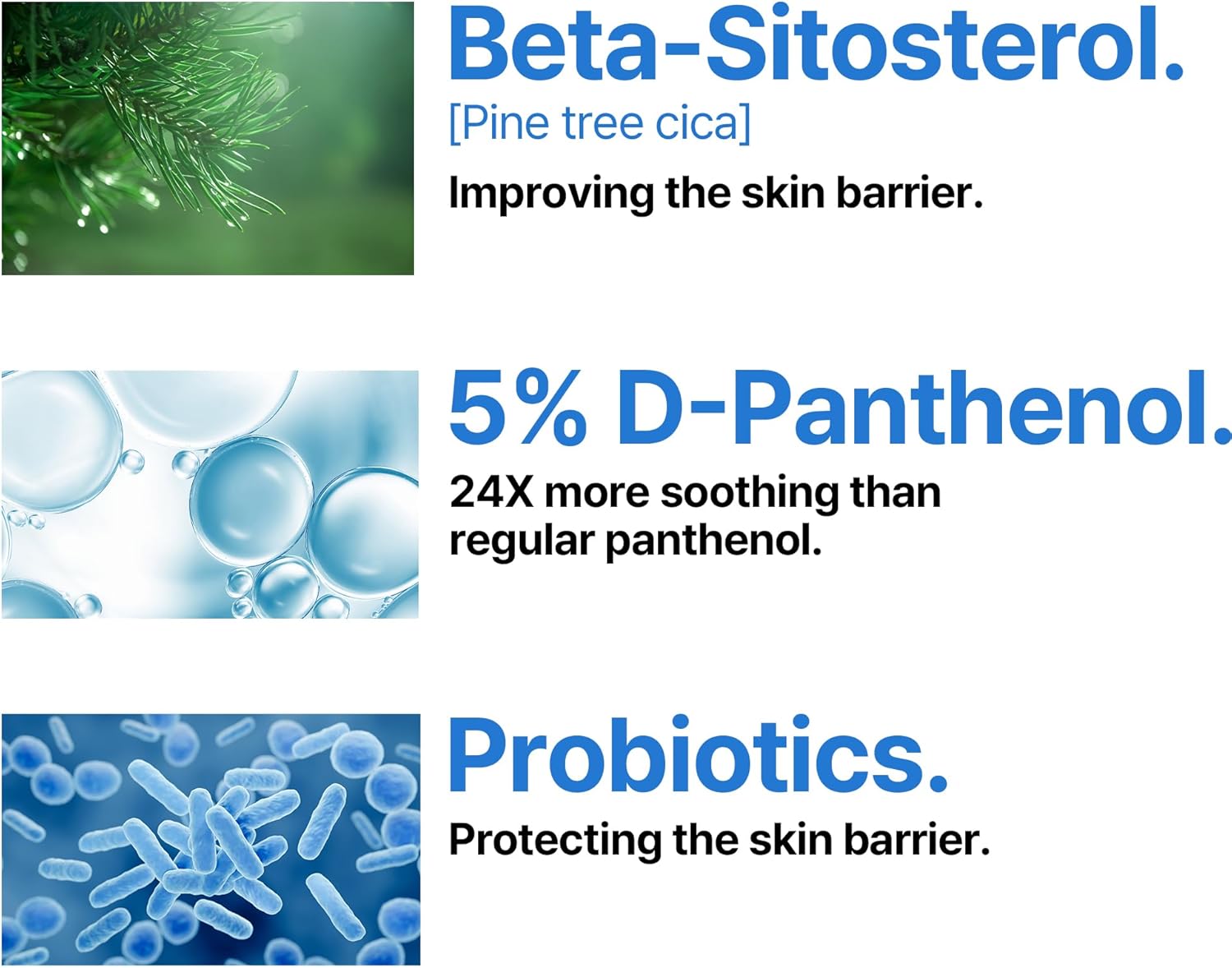 Beta-Sitosterol.
[Pine tree cica]
Improving the skin barrier.

5% D-Panthenol.
24X more soothing than regular panthenol.

Probiotics.
Protecting the skin barrier.